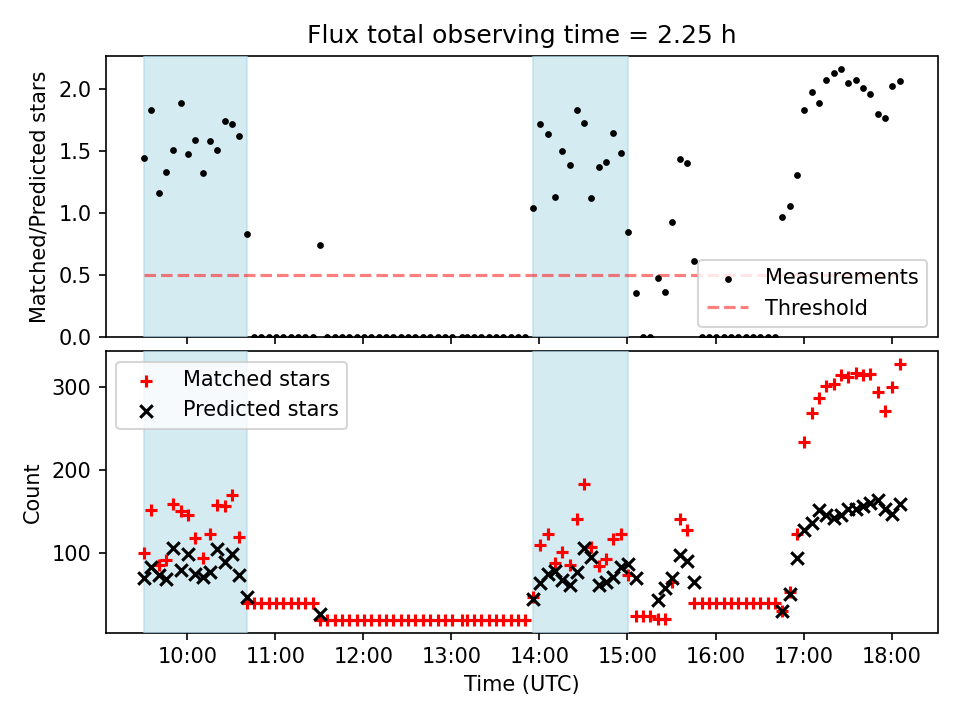 Flux total observing time = 2.25 h

Matched/Predicted stars

2.0
1.5
1.0
0.5
0.0

Measurements
Threshold

Matched stars
Predicted stars

Count

300
200
100

10:00 11:00 12:00 13:00 14:00 15:00 16:00 17:00 18:00
Time (UTC)